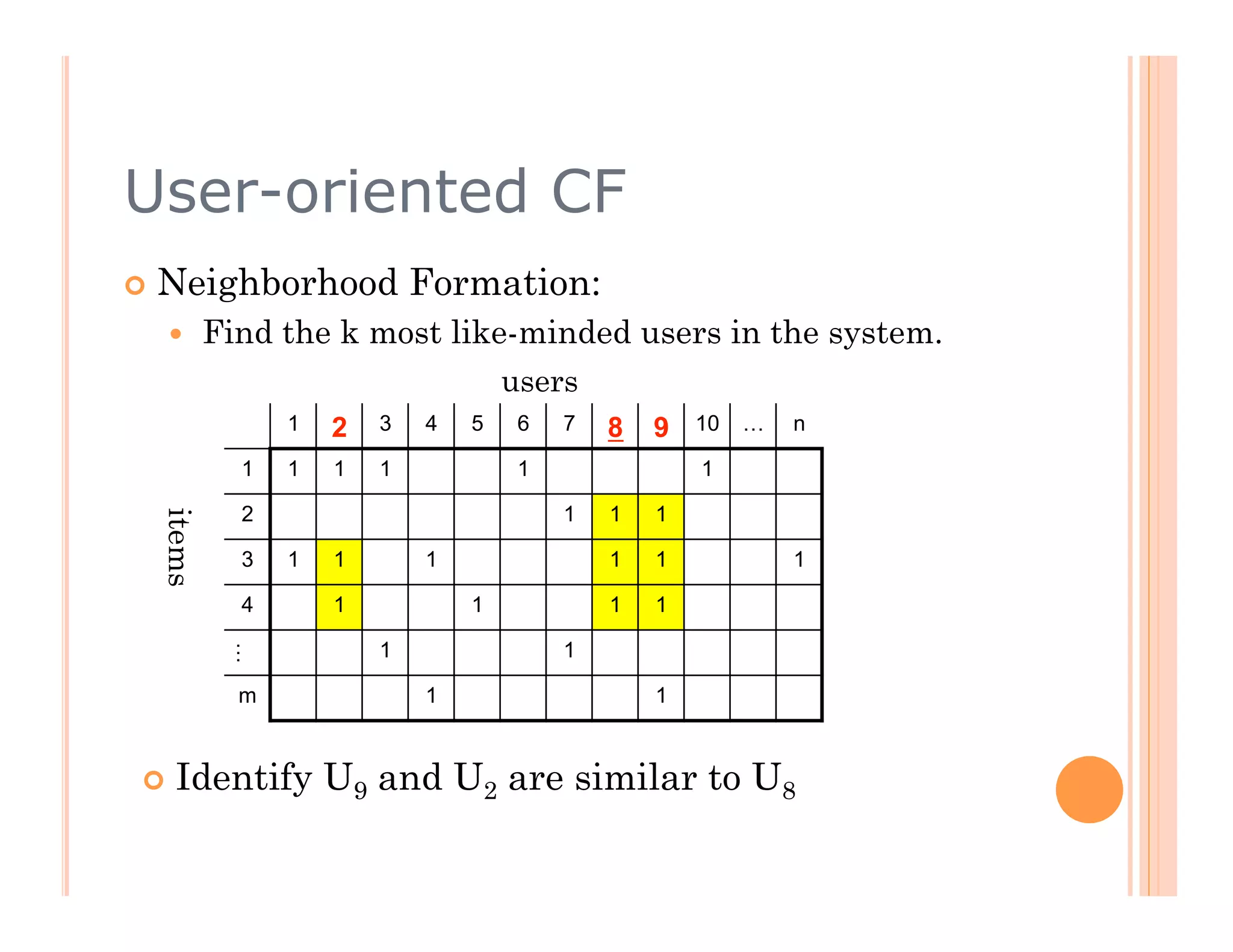 User-oriented CF

Neighborhood Formation:

Find the k most like-minded users in the system.

users

items

| | 1 | 2 | 3 | 4 | 5 | 6 | 7 | 8 | 9 | 10 | … | n |
|---|---|---|---|---|---|---|---|---|---|---|---|---|
| 1 | 1 | 1 | 1 | | | 1 | | | | 1 | | |
| 2 | | | | | | | 1 | 1 | 1 | | | |
| 3 | 1 | 1 | | 1 | | | | 1 | 1 | | | 1 |
| 4 | | 1 | | | 1 | | | 1 | 1 | | | |
| ⋮ | | | 1 | | | | 1 | | | | | |
| m | | | | 1 | | | | | 1 | | | |

Identify $U_9$ and $U_2$ are similar to $U_8$